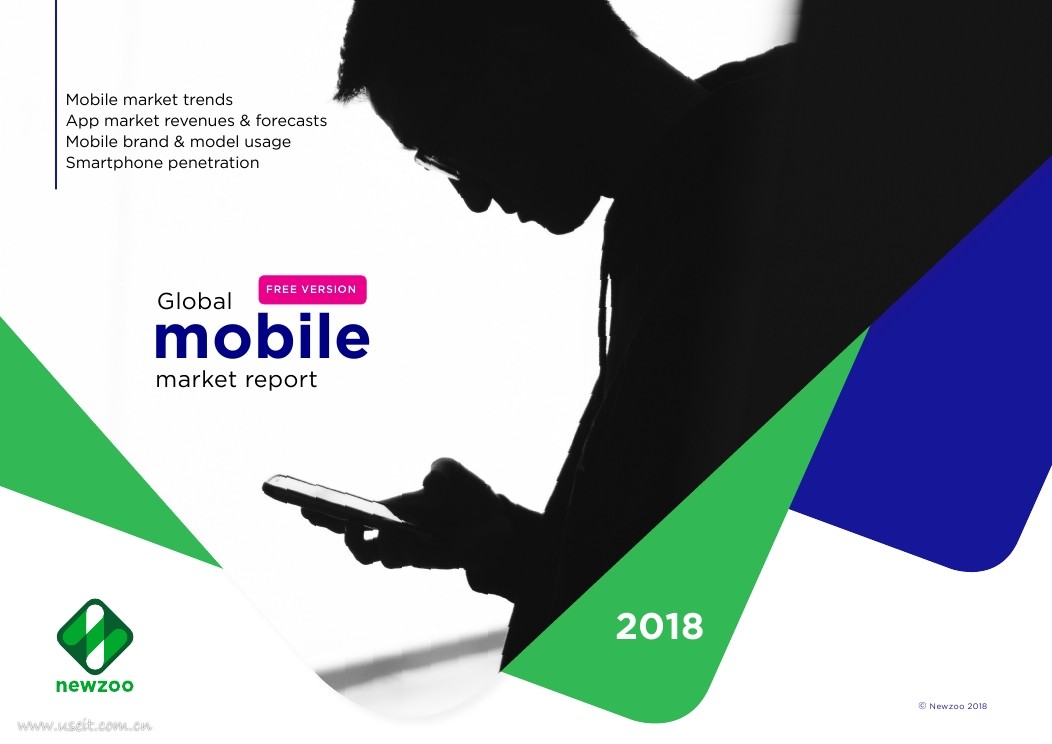 Mobile market trends
App market revenues & forecasts
Mobile brand & model usage
Smartphone penetration

FREE VERSION

Global
mobile
market report

2018

newzoo

© Newzoo 2018

www.useit.com.cn